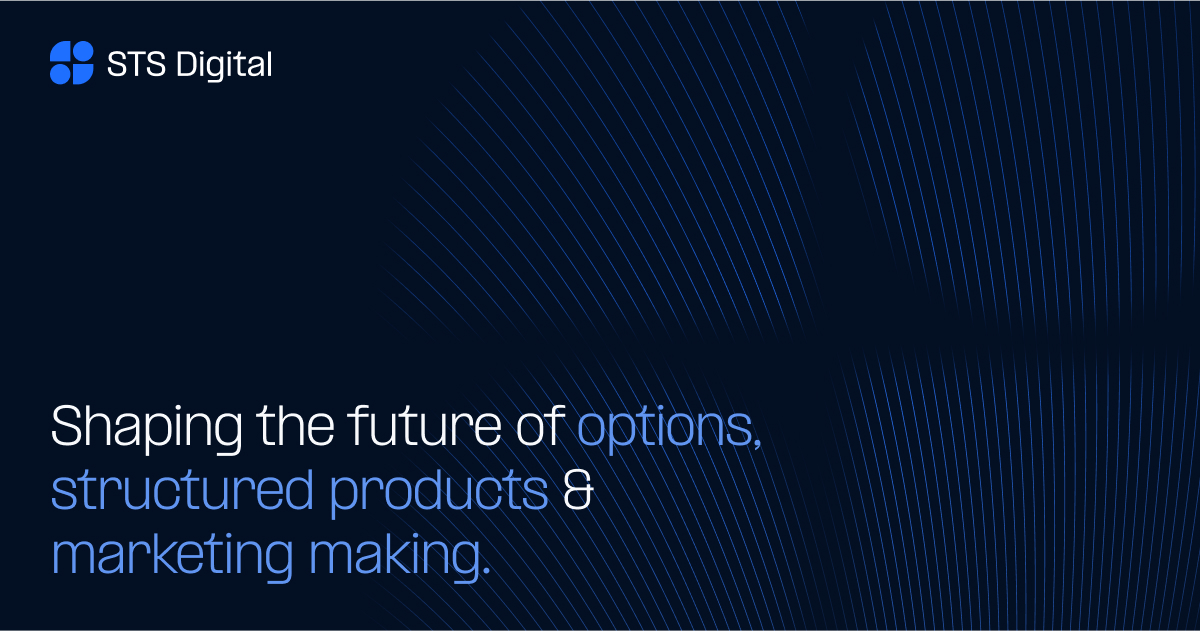 STS Digital

Shaping the future of options, structured products & marketing making.